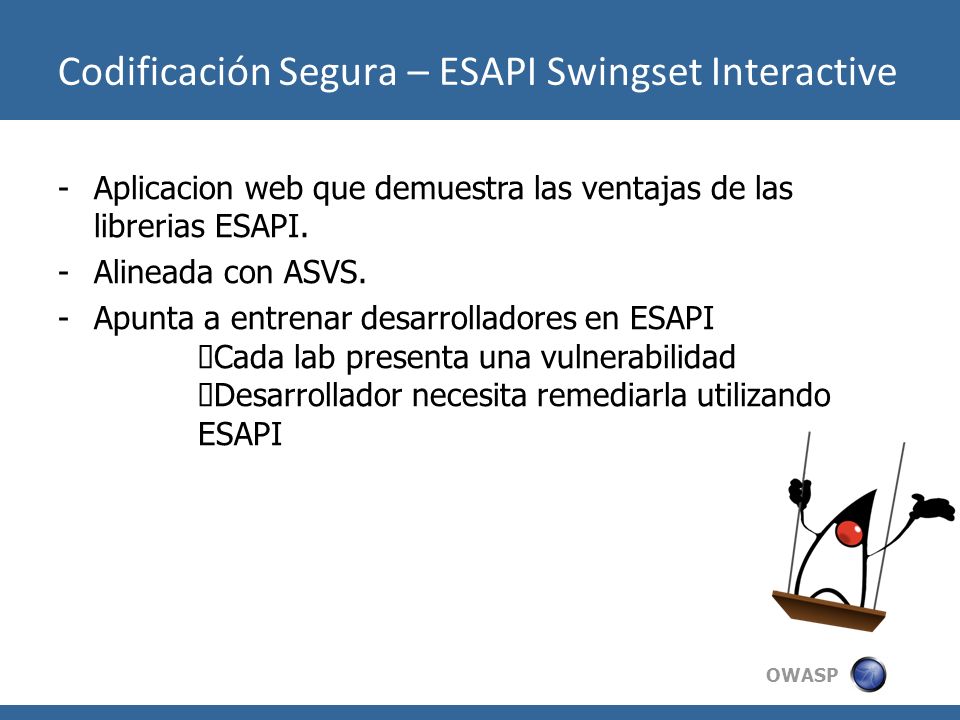 Codificación Segura – ESAPI Swingset Interactive

- Aplicacion web que demuestra las ventajas de las librerias ESAPI.
- Alineada con ASVS.
- Apunta a entrenar desarrolladores en ESAPI
Cada lab presenta una vulnerabilidad
Desarrollador necesita remediarla utilizando ESAPI

OWASP